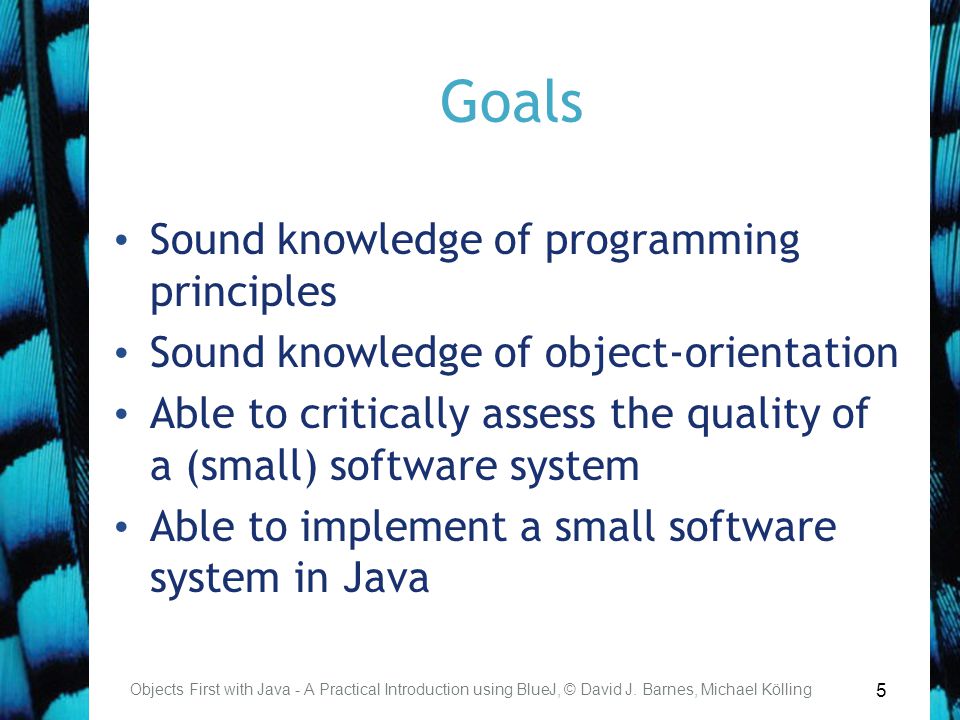 Goals

• Sound knowledge of programming principles
• Sound knowledge of object-orientation
• Able to critically assess the quality of a (small) software system
• Able to implement a small software system in Java

Objects First with Java - A Practical Introduction using BlueJ, © David J. Barnes, Michael Kölling

5